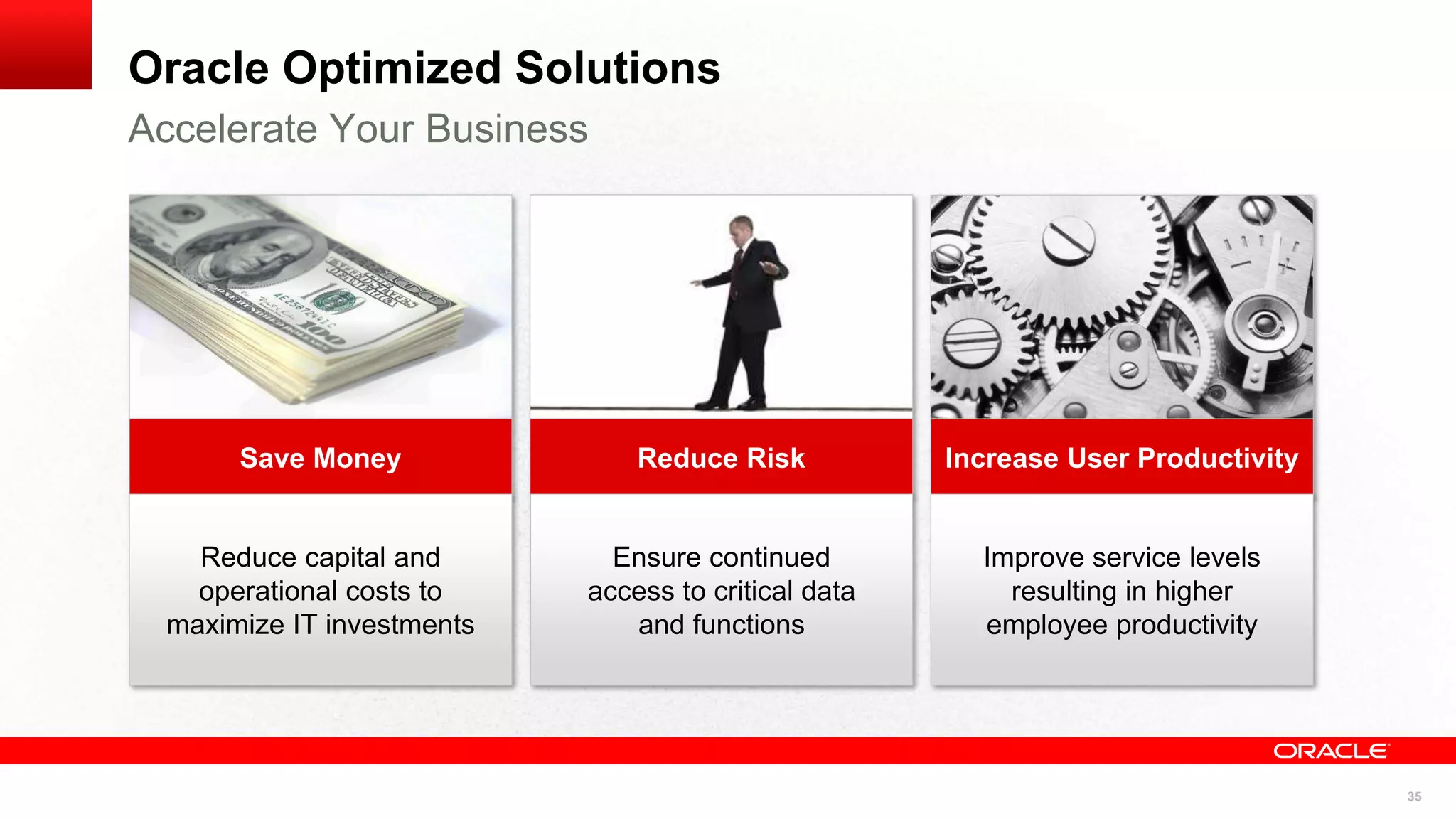 Oracle Optimized Solutions

Accelerate Your Business

Save Money

Reduce capital and operational costs to maximize IT investments

Reduce Risk

Ensure continued access to critical data and functions

Increase User Productivity

Improve service levels resulting in higher employee productivity

ORACLE

35